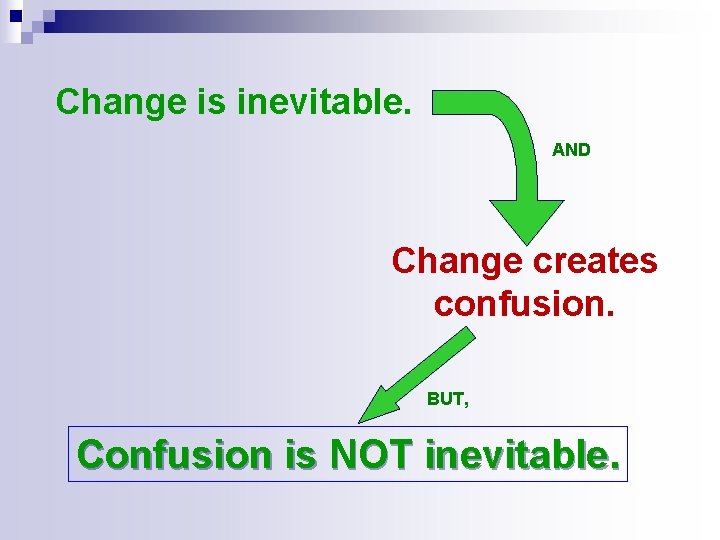 Change is inevitable.

AND

Change creates confusion.

BUT,

Confusion is NOT inevitable.